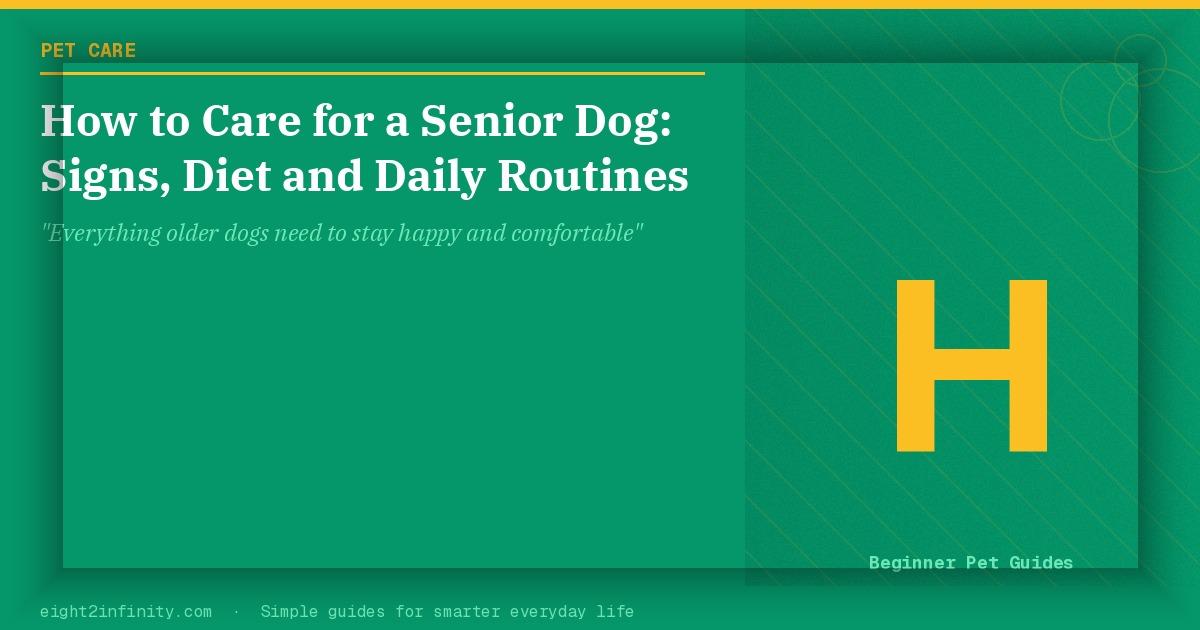 PET CARE

How to Care for a Senior Dog: Signs, Diet and Daily Routines

"Everything older dogs need to stay happy and comfortable"

H

Beginner Pet Guides

eight2infinity.com · Simple guides for smarter everyday life